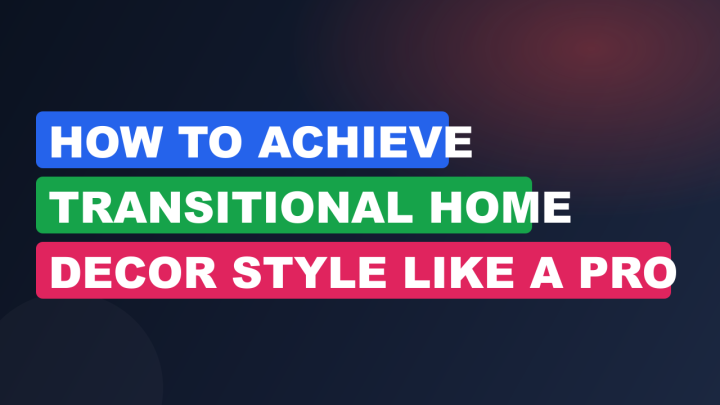 HOW TO ACHIEVE
TRANSITIONAL HOME
DECOR STYLE LIKE A PRO